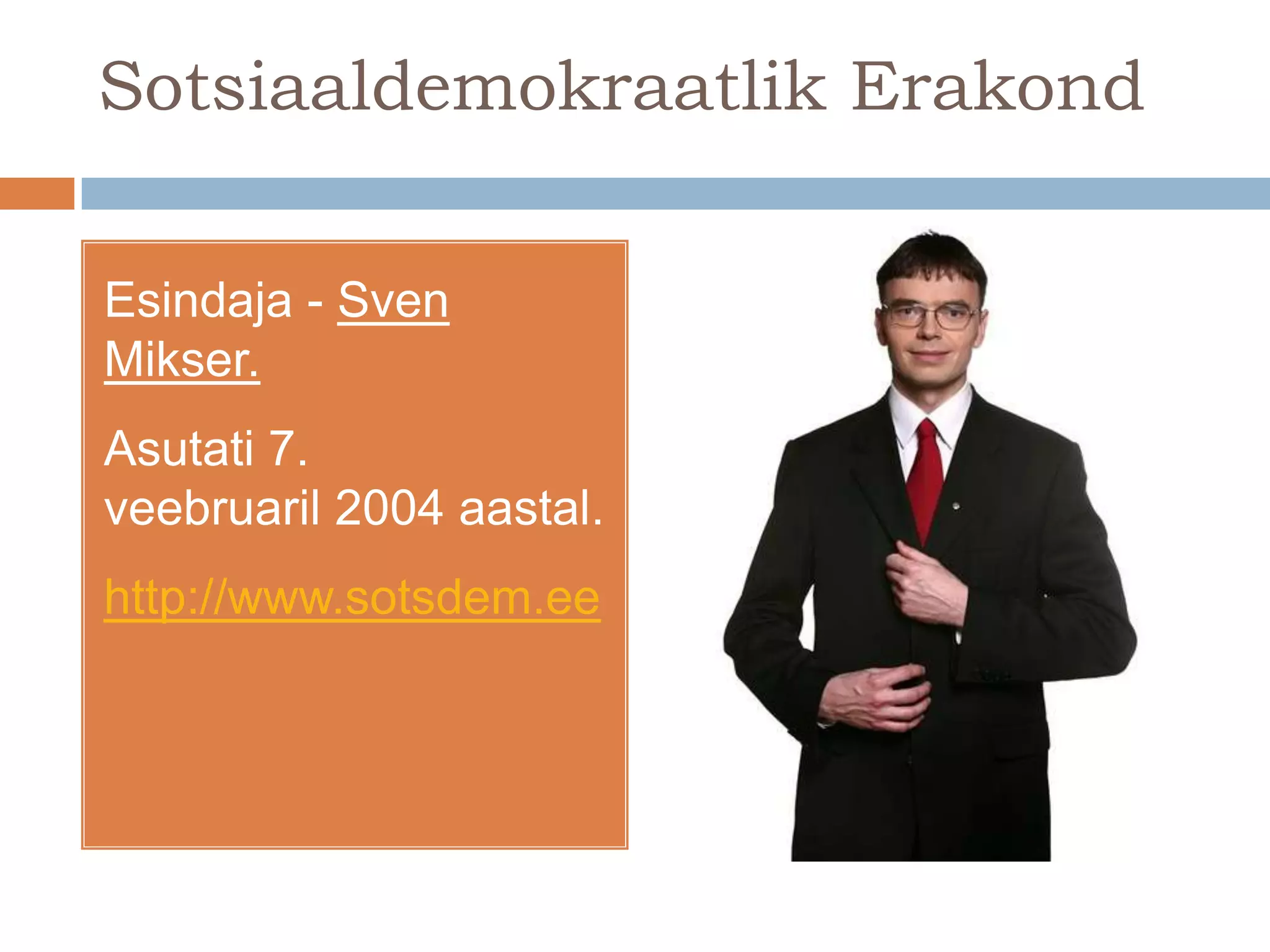 Sotsiaaldemokraatlik Erakond

Esindaja - Sven Mikser.

Asutati 7. veebruaril 2004 aastal.

http://www.sotsdem.ee